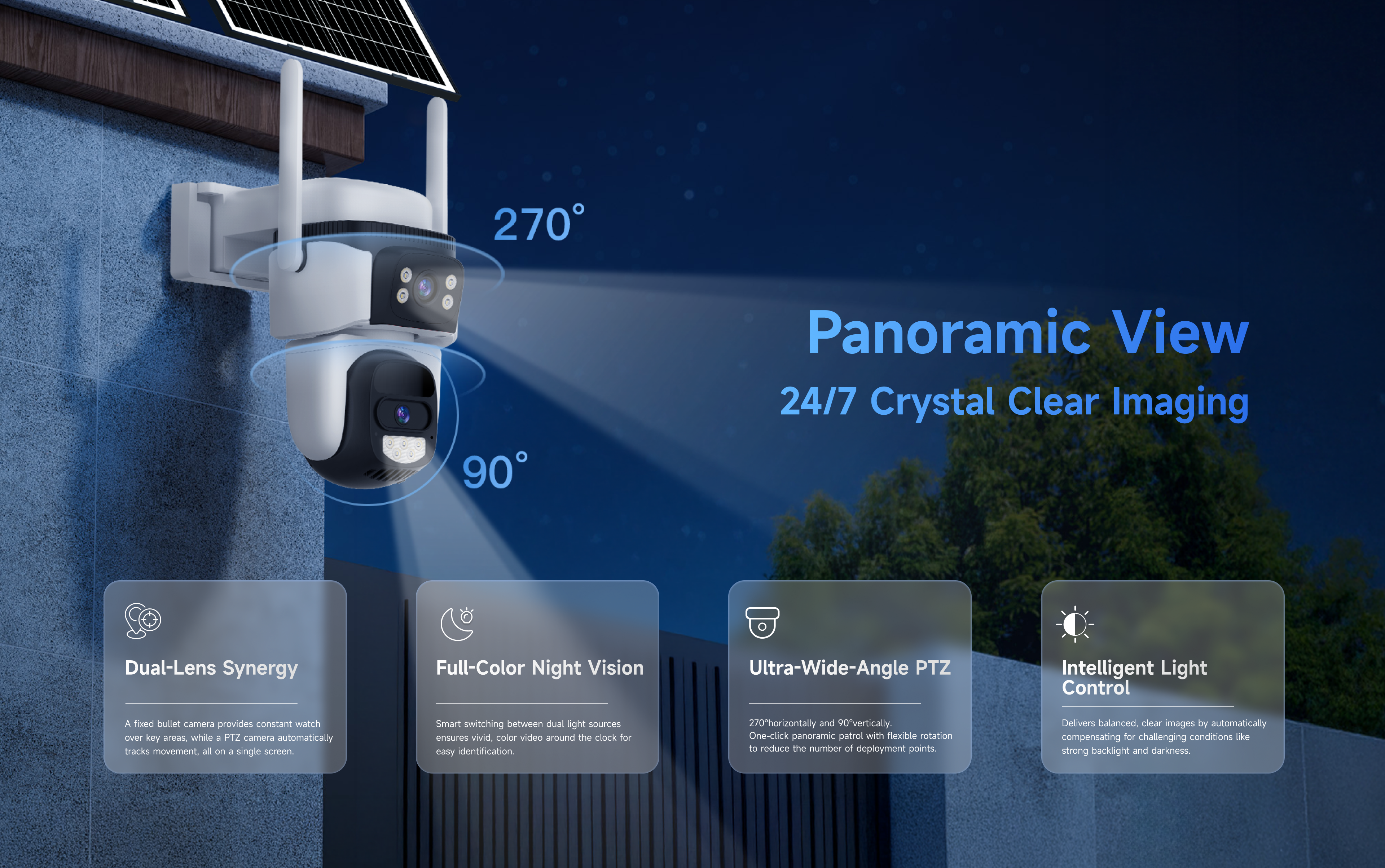 270°

90°

Panoramic View

24/7 Crystal Clear Imaging

Dual-Lens Synergy

A fixed bullet camera provides constant watch over key areas, while a PTZ camera automatically tracks movement, all on a single screen.

Full-Color Night Vision

Smart switching between dual light sources ensures vivid, color video around the clock for easy identification.

Ultra-Wide-Angle PTZ

270°horizontally and 90°vertically.
One-click panoramic patrol with flexible rotation to reduce the number of deployment points.

Intelligent Light Control

Delivers balanced, clear images by automatically compensating for challenging conditions like strong backlight and darkness.